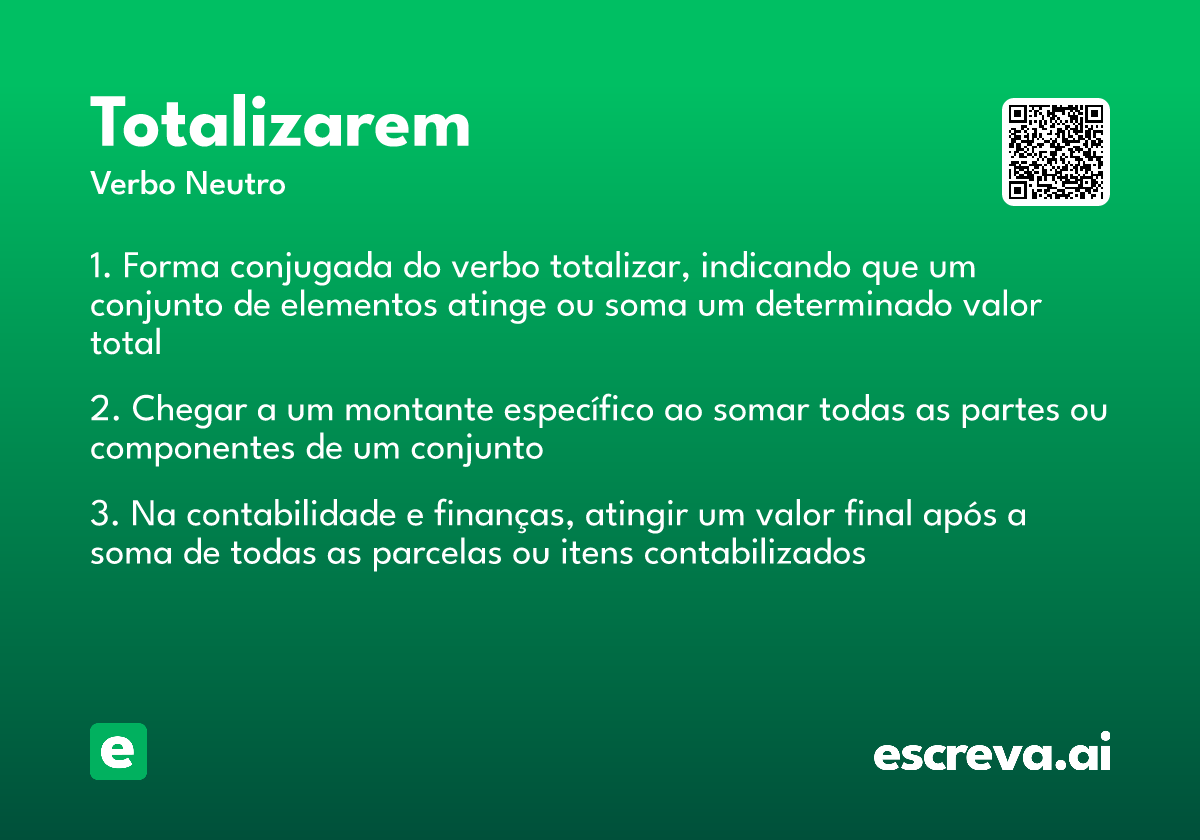 Totalizarem
Verbo Neutro

1. Forma conjugada do verbo totalizar, indicando que um conjunto de elementos atinge ou soma um determinado valor total

2. Chegar a um montante específico ao somar todas as partes ou componentes de um conjunto

3. Na contabilidade e finanças, atingir um valor final após a soma de todas as parcelas ou itens contabilizados

e

escreva.ai